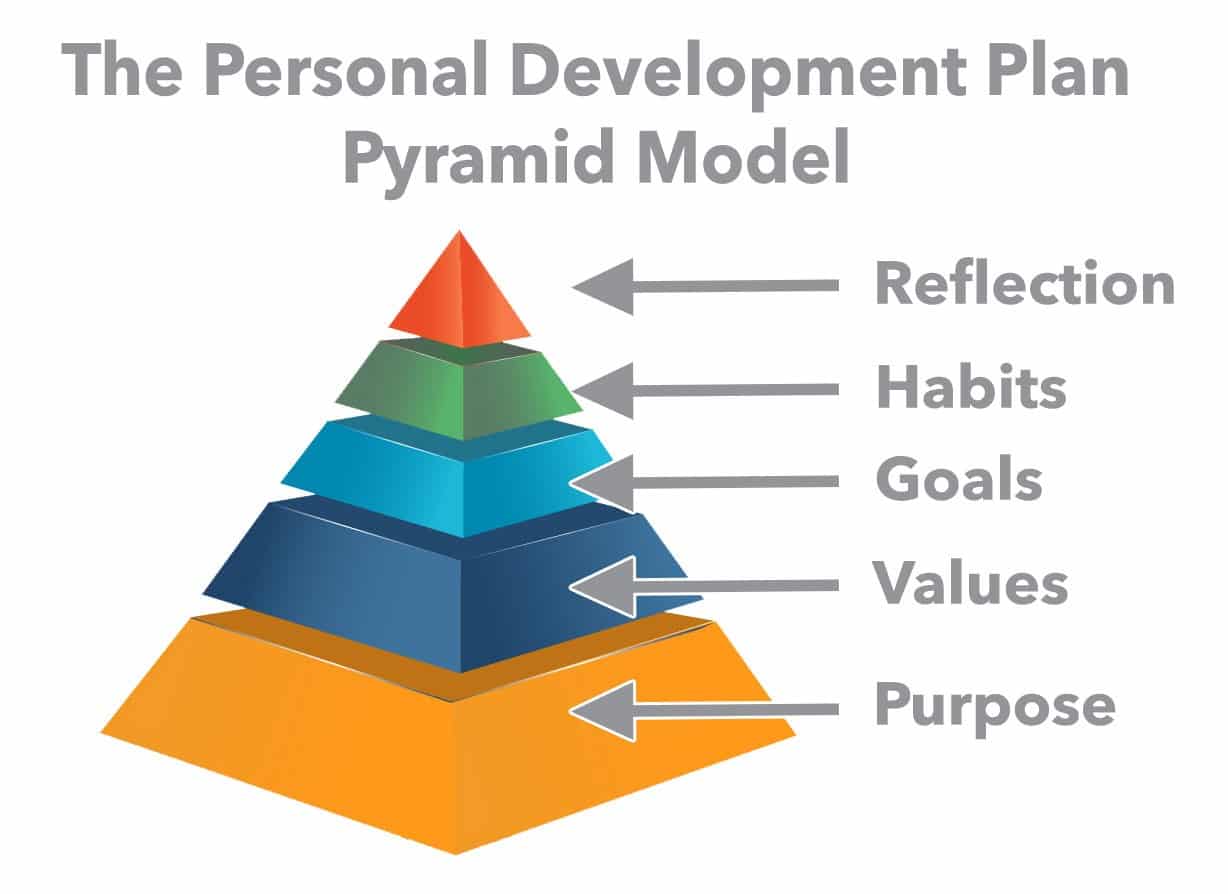 The Personal Development Plan Pyramid Model

Reflection

Habits

Goals

Values

Purpose